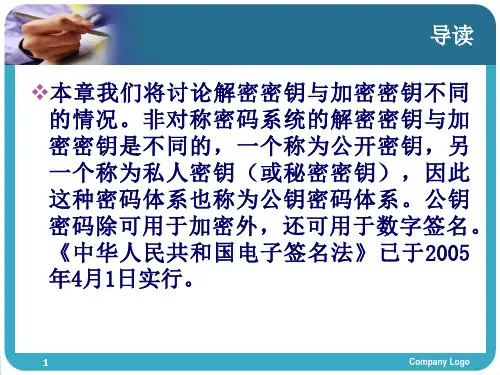 导读

❖本章我们将讨论解密密钥与加密密钥不同的情况。非对称密码系统的解密密钥与加密密钥是不同的，一个称为公开密钥，另一个称为私人密钥（或秘密密钥），因此这种密码体系也称为公钥密码体系。公钥密码除可用于加密外，还可用于数字签名。《中华人民共和国电子签名法》已于2005年4月1日实行。

1

Company Logo